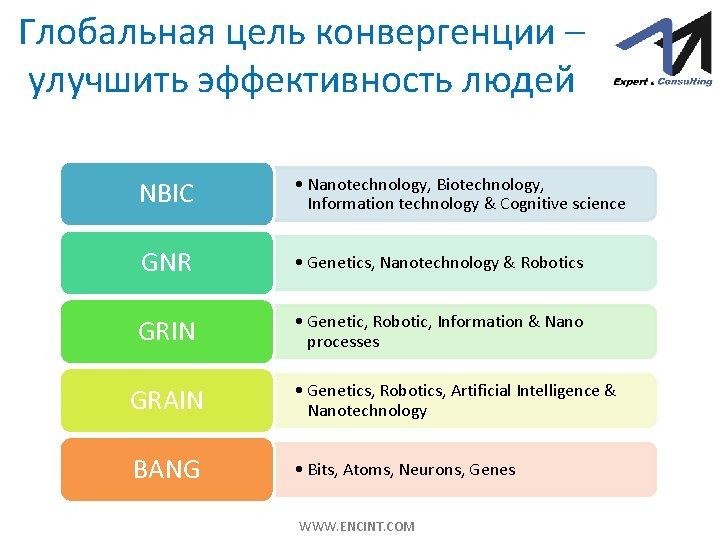 Глобальная цель конвергенции – улучшить эффективность людей

Expert . Consulting

NBIC
• Nanotechnology, Biotechnology, Information technology & Cognitive science

GNR
• Genetics, Nanotechnology & Robotics

GRIN
• Genetic, Robotic, Information & Nano processes

GRAIN
• Genetics, Robotics, Artificial Intelligence & Nanotechnology

BANG
• Bits, Atoms, Neurons, Genes

WWW.ENCINT.COM